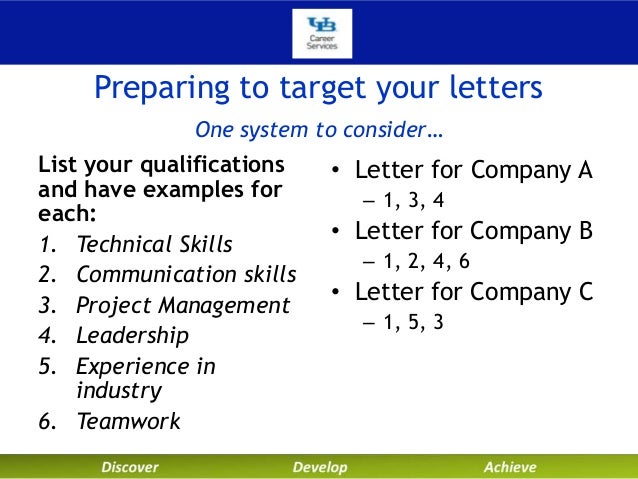 UB
Career Services

Preparing to target your letters

One system to consider…

List your qualifications and have examples for each:

1. Technical Skills
2. Communication skills
3. Project Management
4. Leadership
5. Experience in industry
6. Teamwork

• Letter for Company A
– 1, 3, 4
• Letter for Company B
– 1, 2, 4, 6
• Letter for Company C
– 1, 5, 3

Discover Develop Achieve